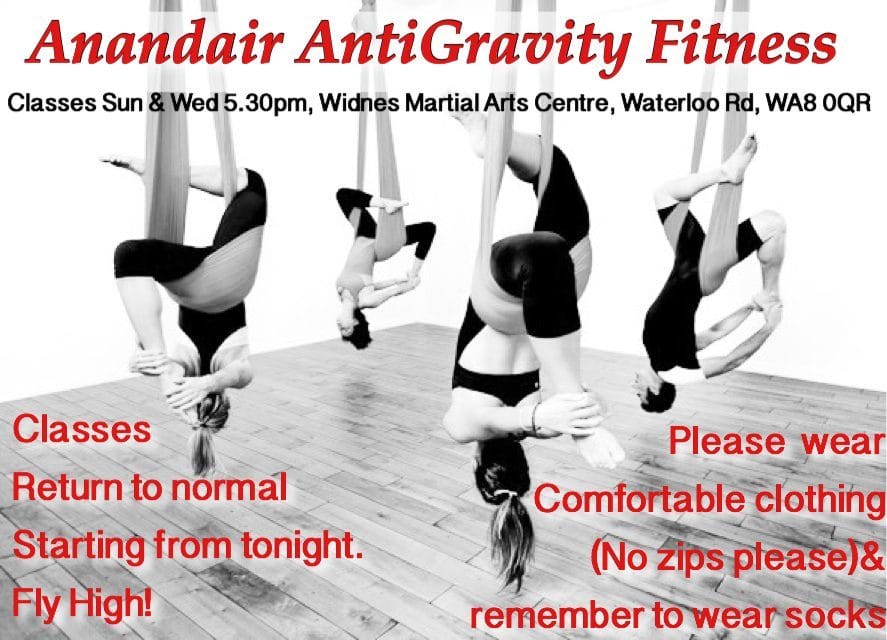 Anandair AntiGravity Fitness

Classes Sun & Wed 5.30pm, Widnes Martial Arts Centre, Waterloo Rd, WA8 0QR

Classes
Return to normal
Starting from tonight.
Fly High!

Please wear
Comfortable clothing
(No zips please)&
remember to wear socks